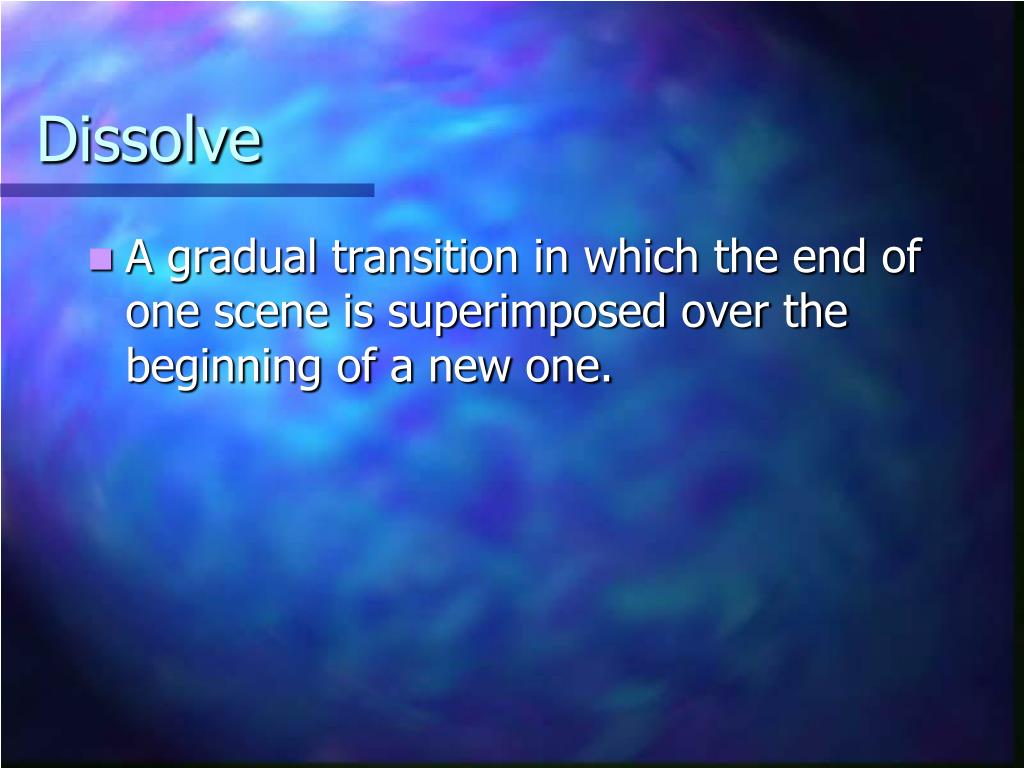 Dissolve

A gradual transition in which the end of one scene is superimposed over the beginning of a new one.